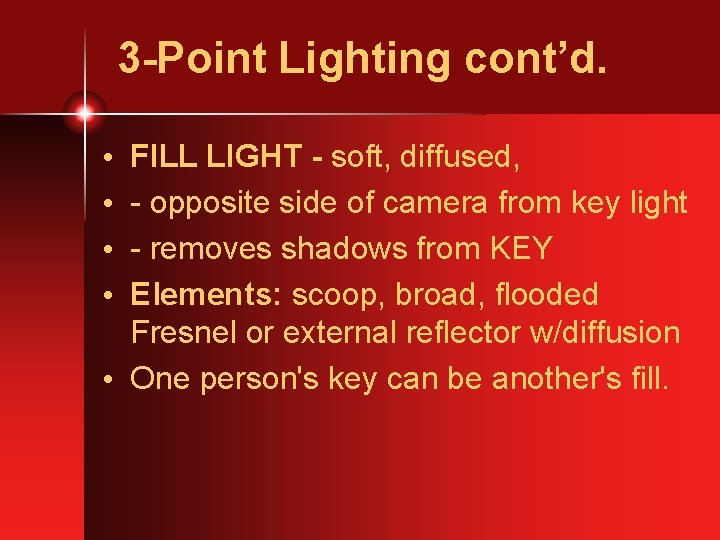 3-Point Lighting cont’d.

• FILL LIGHT - soft, diffused,
• - opposite side of camera from key light
• - removes shadows from KEY
• Elements: scoop, broad, flooded Fresnel or external reflector w/diffusion
• One person's key can be another's fill.